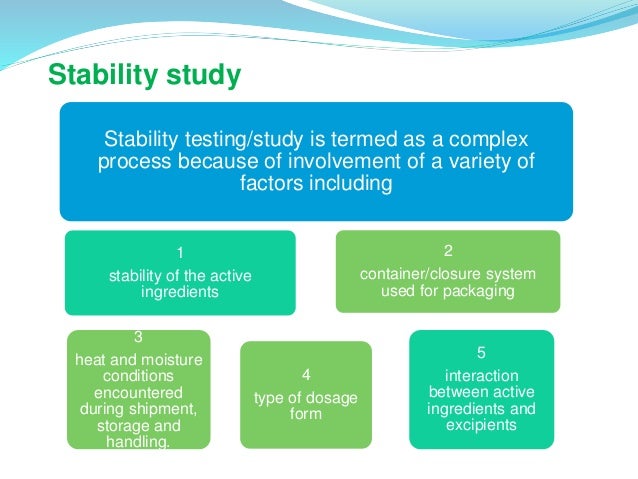 Stability study

Stability testing/study is termed as a complex process because of involvement of a variety of factors including

1
stability of the active ingredients

2
container/closure system used for packaging

3
heat and moisture conditions encountered during shipment, storage and handling.

4
type of dosage form

5
interaction between active ingredients and excipients